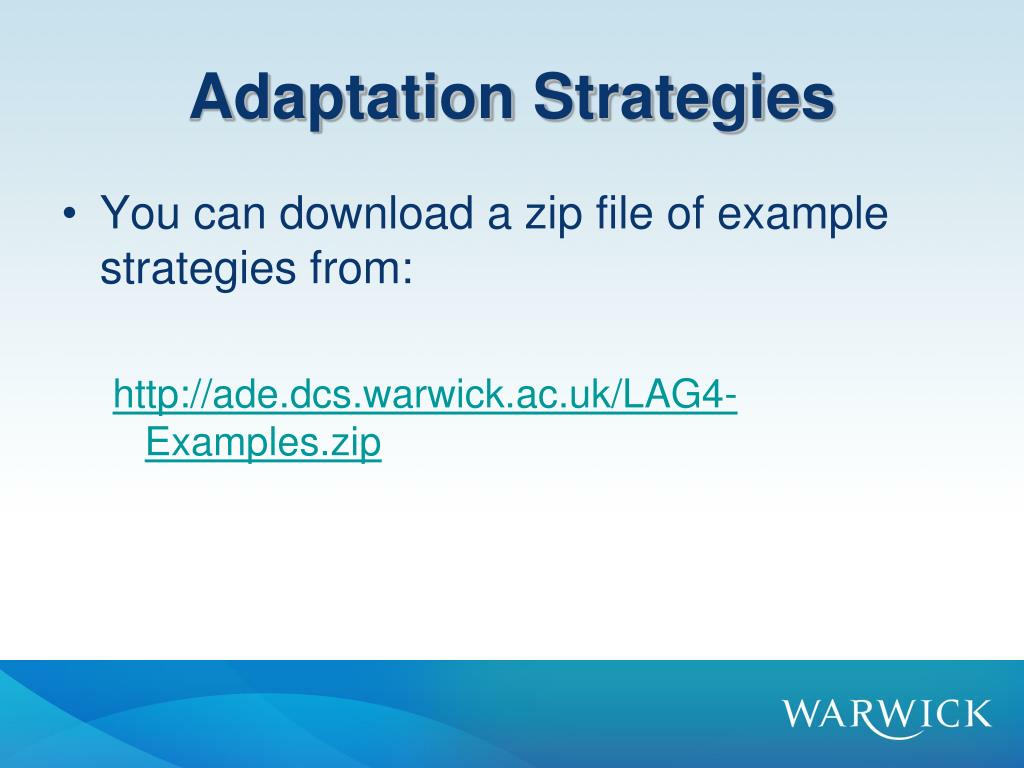 Adaptation Strategies

• You can download a zip file of example strategies from:

http://ade.dcs.warwick.ac.uk/LAG4-Examples.zip

WARWICK